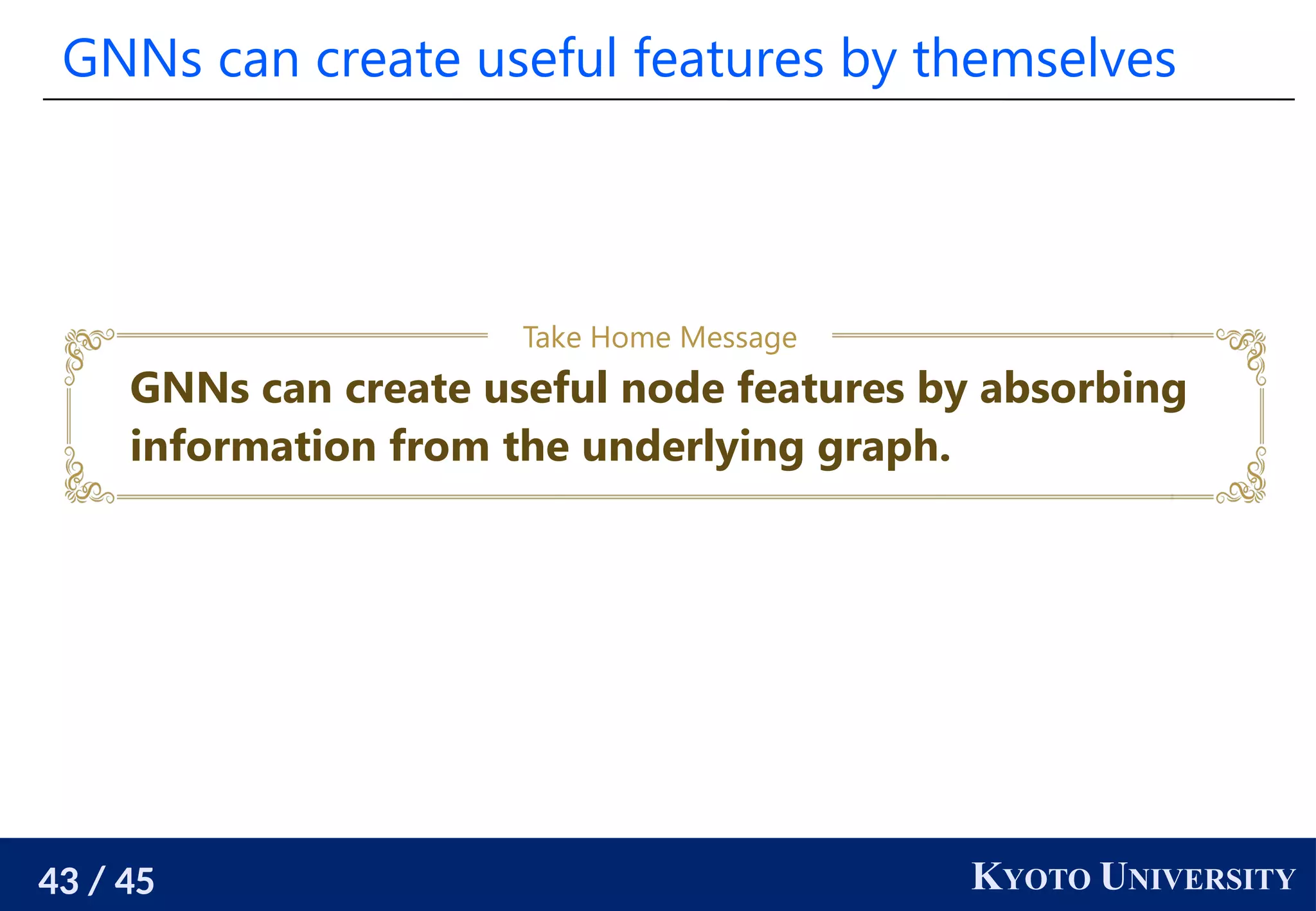 GNNs can create useful features by themselves

Take Home Message

GNNs can create useful node features by absorbing information from the underlying graph.

43 / 45

KYOTO UNIVERSITY